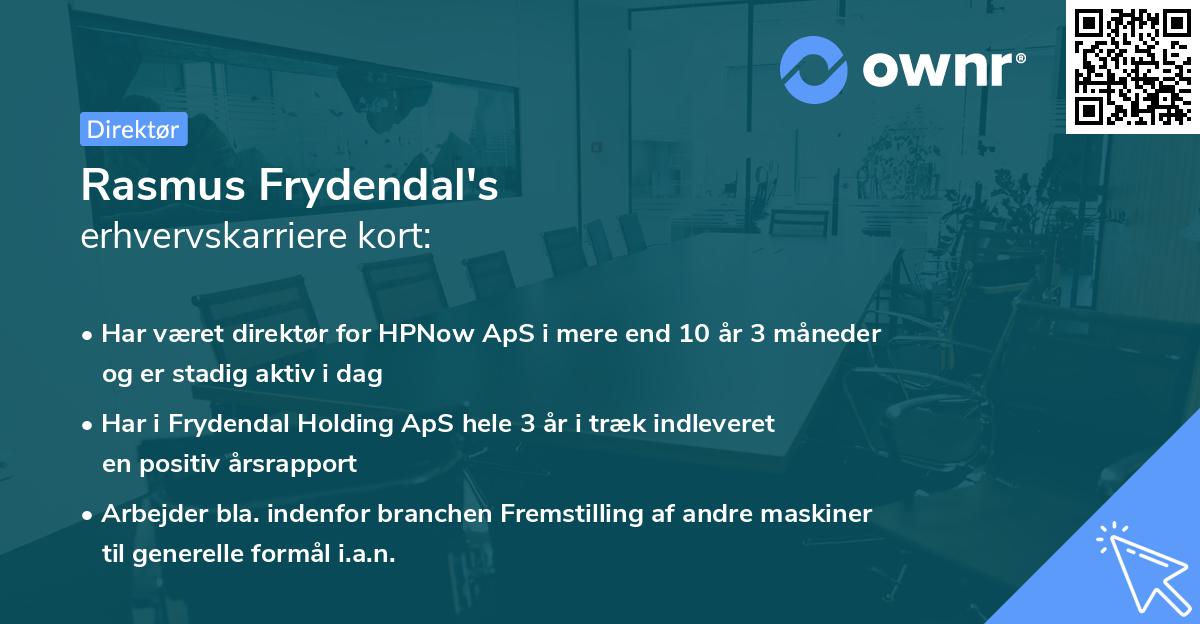 ownr®

Direktør

Rasmus Frydendal's
erhvervskarriere kort:

• Har været direktør for HPNow ApS i mere end 10 år 3 måneder og er stadig aktiv i dag
• Har i Frydendal Holding ApS hele 3 år i træk indleveret en positiv årsrapport
• Arbejder bla. indenfor branchen Fremstilling af andre maskiner til generelle formål i.a.n.